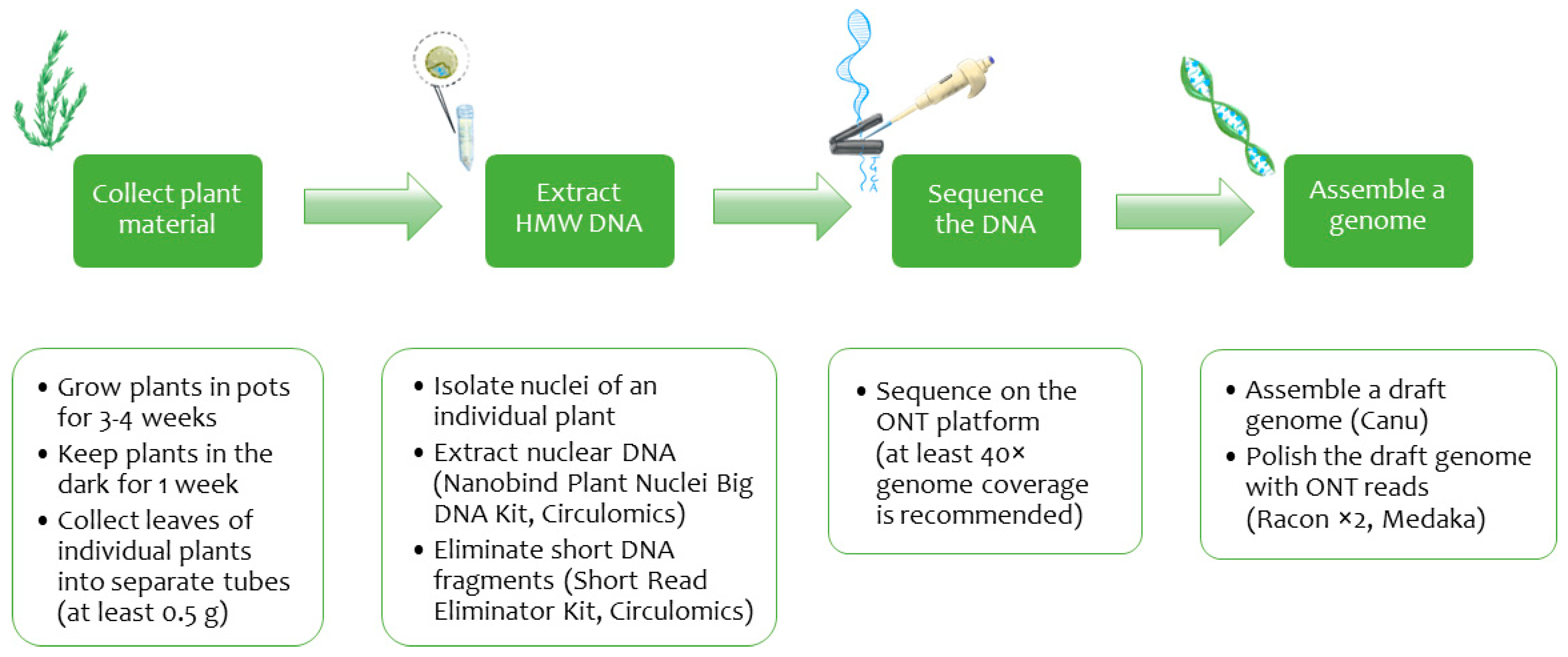 Collect plant material

Extract HMW DNA

T G C A

Sequence the DNA

Assemble a genome

• Grow plants in pots for 3-4 weeks
• Keep plants in the dark for 1 week
• Collect leaves of individual plants into separate tubes (at least 0.5 g)

• Isolate nuclei of an individual plant
• Extract nuclear DNA (Nanobind Plant Nuclei Big DNA Kit, Circulomics)
• Eliminate short DNA fragments (Short Read Eliminator Kit, Circulomics)

• Sequence on the ONT platform (at least 40× genome coverage is recommended)

• Assemble a draft genome (Canu)
• Polish the draft genome with ONT reads (Racon ×2, Medaka)